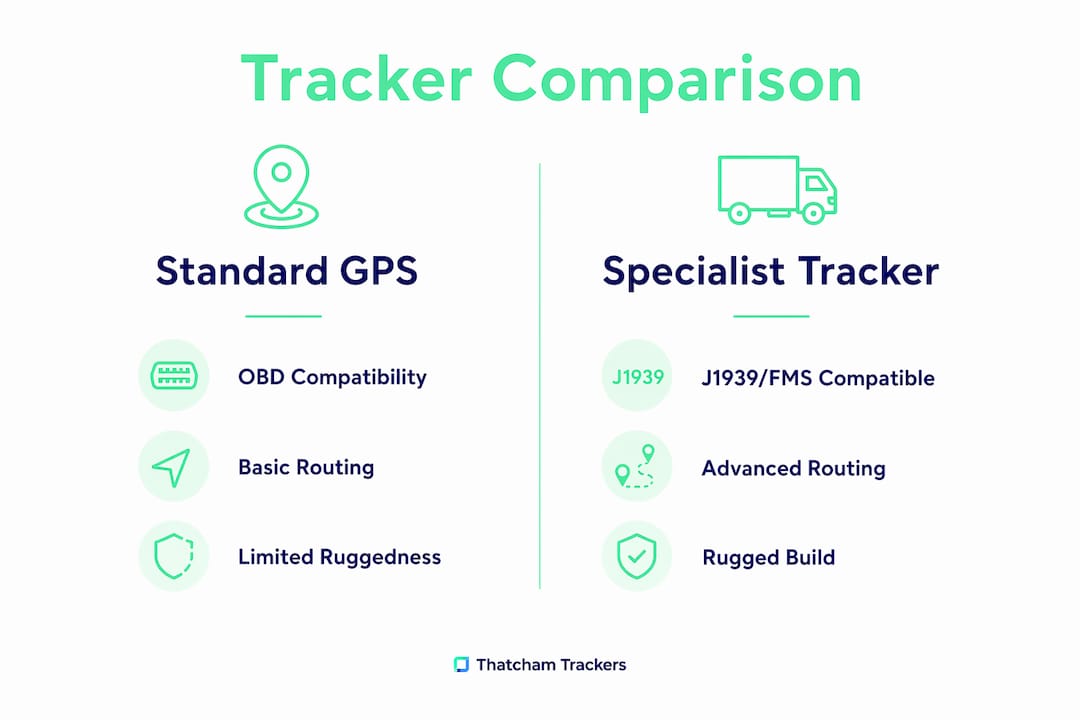 Tracker Comparison

Standard GPS

OBD Compatibility

Basic Routing

Limited Ruggedness

Specialist Tracker

J1939

J1939/FMS Compatible

Advanced Routing

Rugged Build

Thatcham Trackers